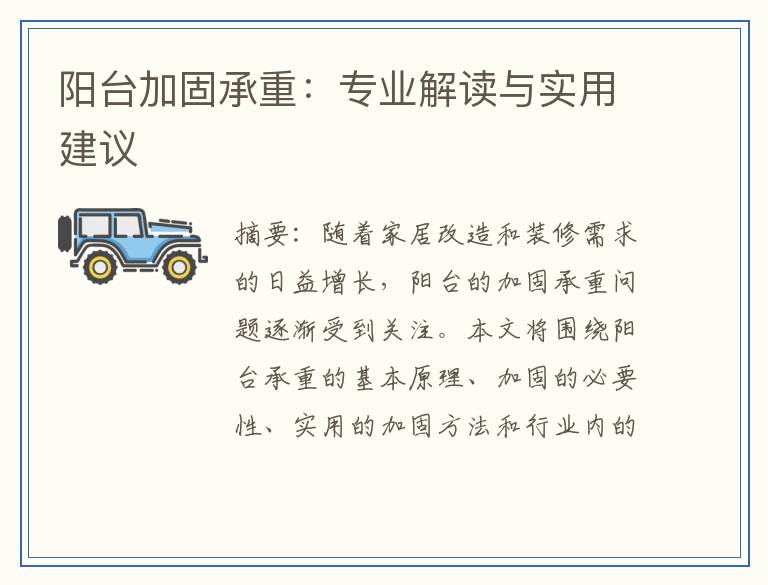 阳台加固承重：专业解读与实用建议

摘要：随着家居改造和装修需求的日益增长，阳台的加固承重问题逐渐受到关注。本文将围绕阳台承重的基本原理、加固的必要性、实用的加固方法和行业内的